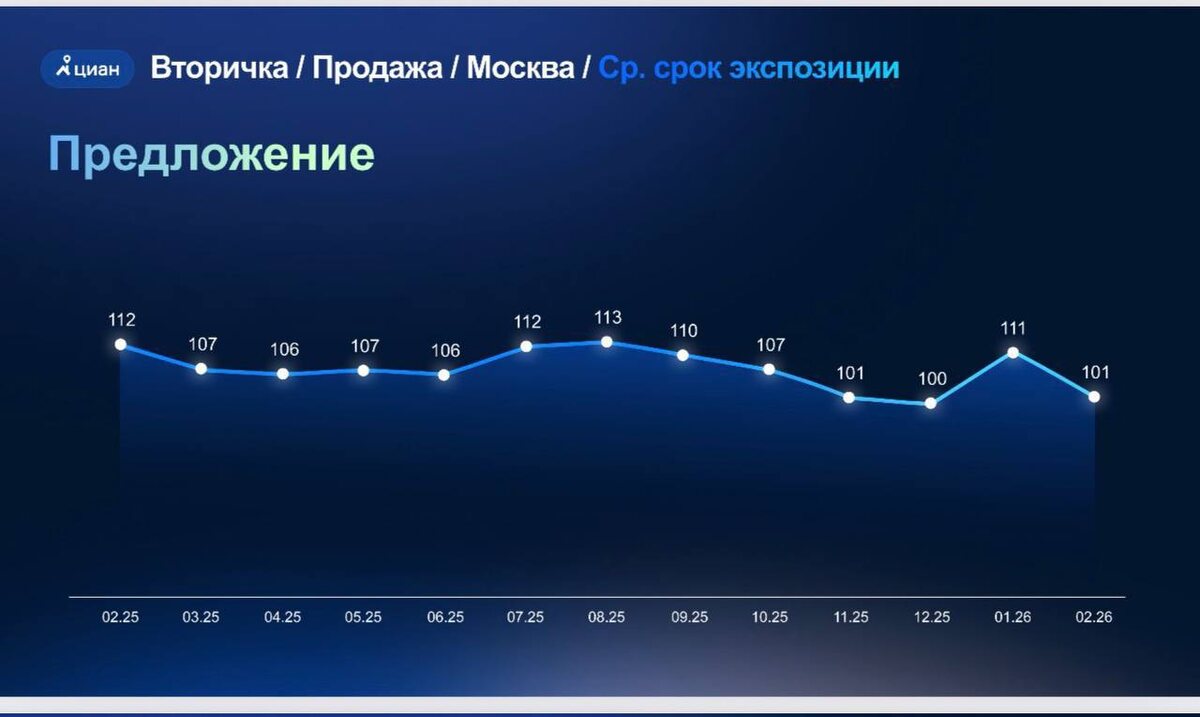 циан Вторичка / Продажа / Москва / Ср. срок экспозиции

Предложение

112 107 106 107 106 112 113 110 107 101 100 111 101

02.25 03.25 04.25 05.25 06.25 07.25 08.25 09.25 10.25 11.25 12.25 01.26 02.26